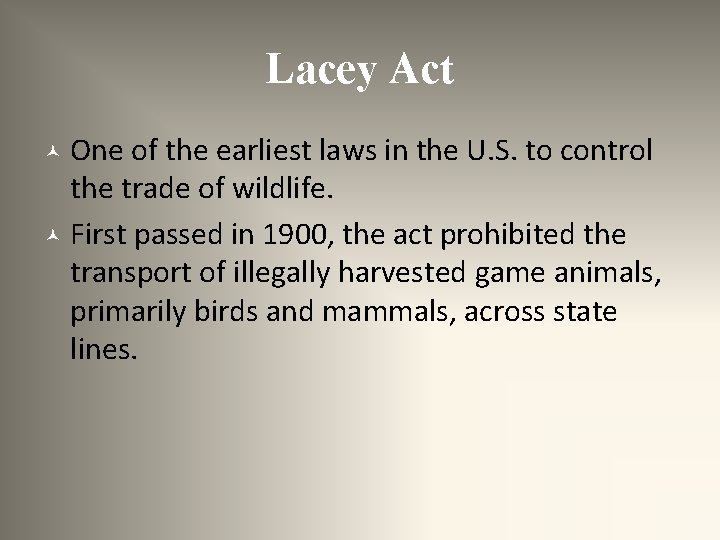 Lacey Act

One of the earliest laws in the U.S. to control the trade of wildlife.

First passed in 1900, the act prohibited the transport of illegally harvested game animals, primarily birds and mammals, across state lines.